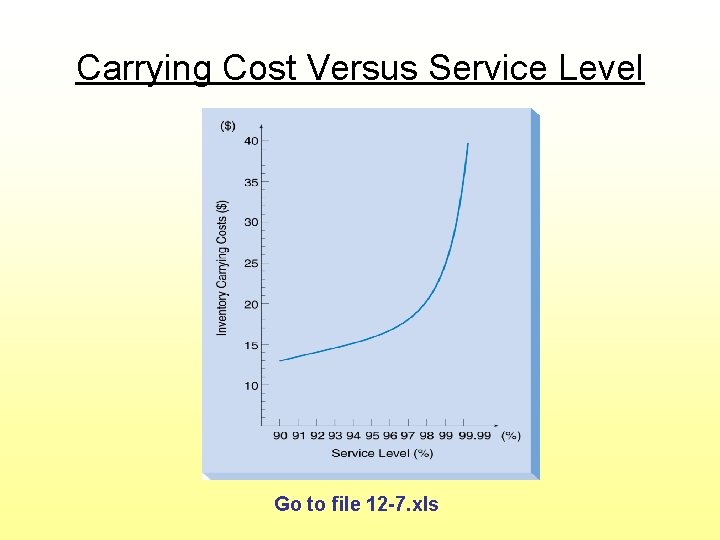 Carrying Cost Versus Service Level

($)
40
35
30
25
20
15
10
Inventory Carrying Costs ($)
90 91 92 93 94 95 96 97 98 99 99.99 (%)
Service Level (%)

Go to file 12-7.xls